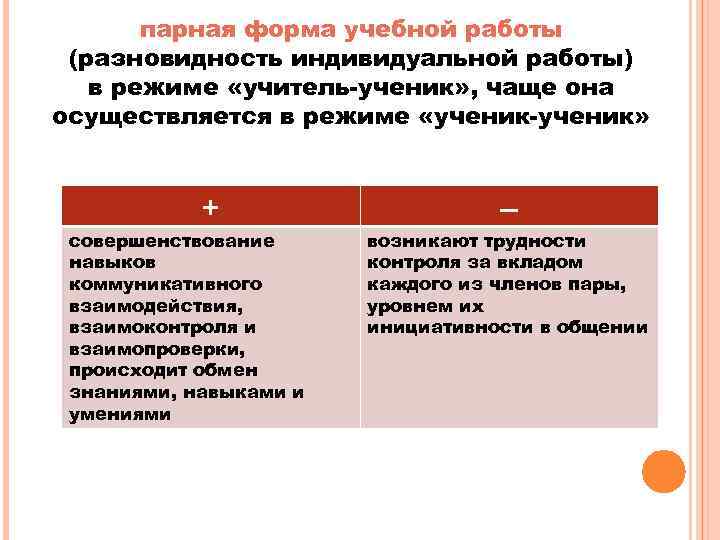 парная форма учебной работы
(разновидность индивидуальной работы) в режиме «учитель-ученик», чаще она осуществляется в режиме «ученик-ученик»

| + | – |
|---|---|
| совершенствование навыков коммуникативного взаимодействия, взаимоконтроля и взаимопроверки, происходит обмен знаниями, навыками и умениями | возникают трудности контроля за вкладом каждого из членов пары, уровнем их инициативности в общении |